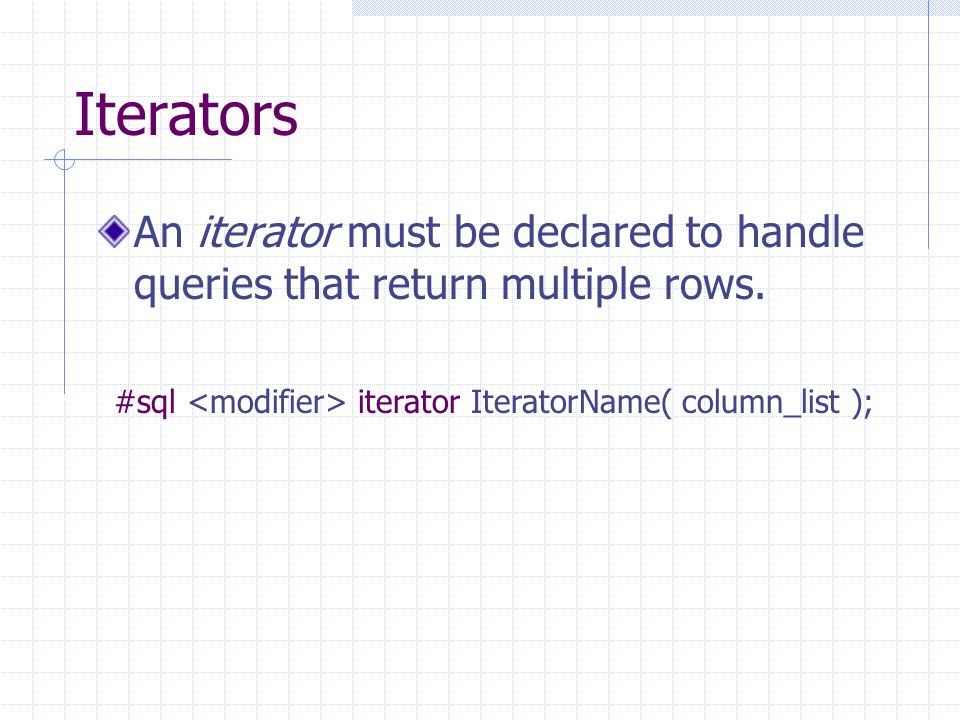 Iterators

An iterator must be declared to handle queries that return multiple rows.

#sql <modifier> iterator IteratorName( column_list );